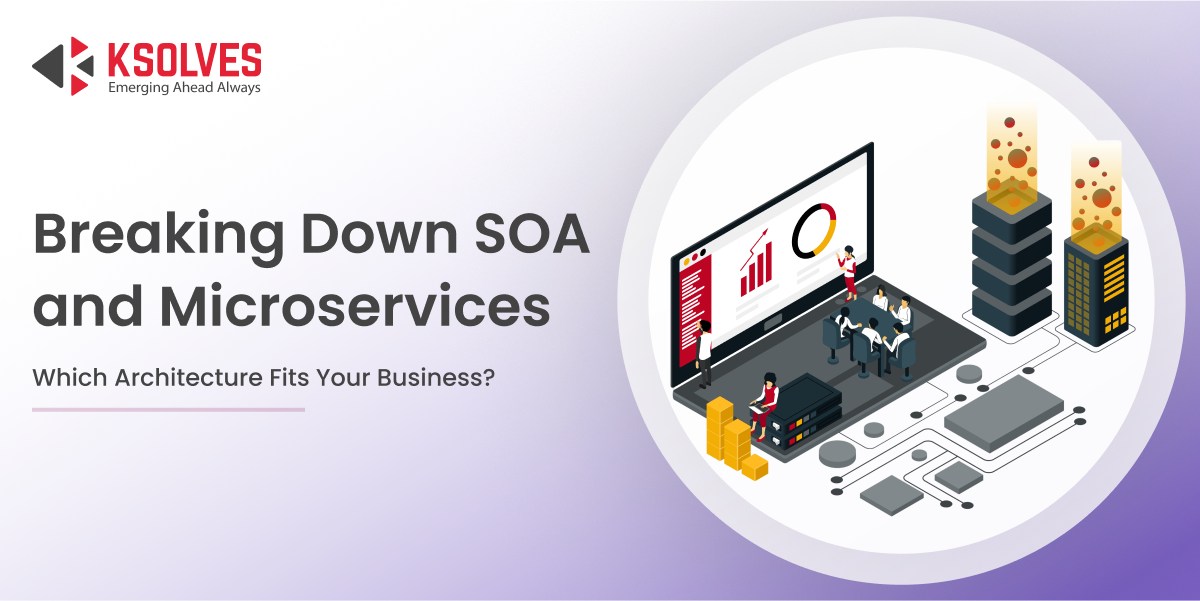 KSOLVES
Emerging Ahead Always

Breaking Down SOA and Microservices

Which Architecture Fits Your Business?